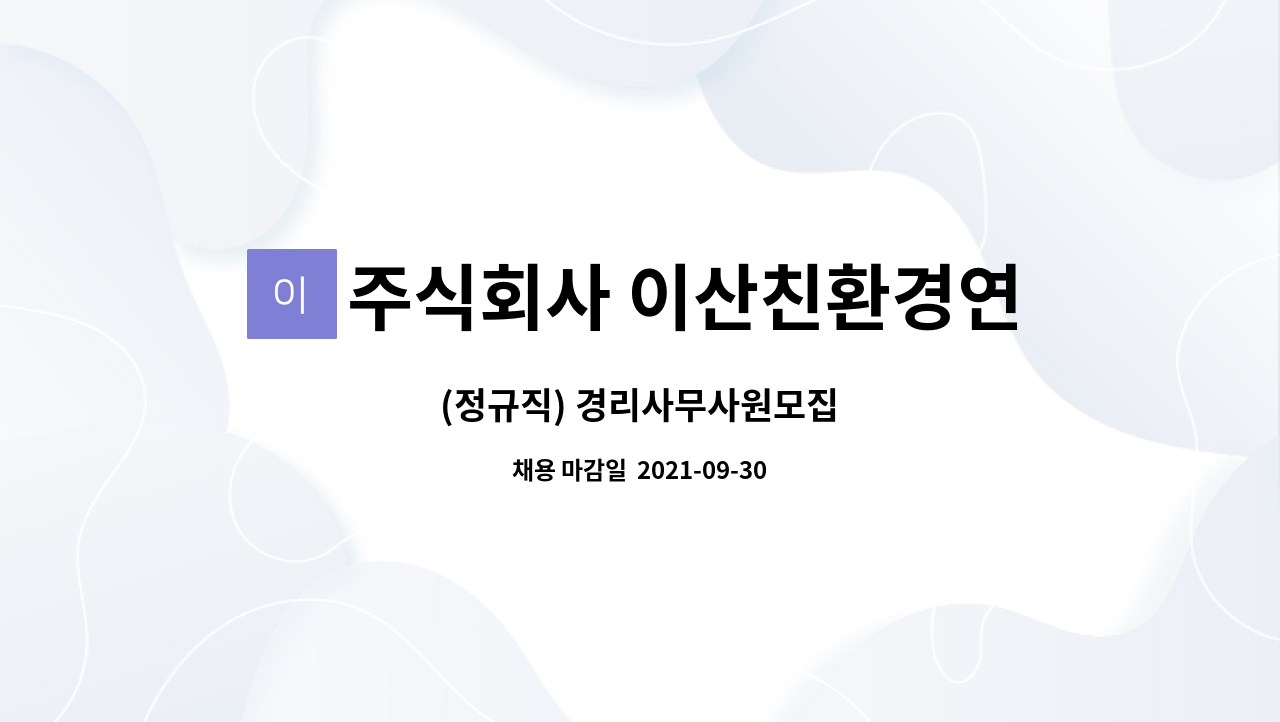 이 주식회사 이산친환경연

(정규직) 경리사무사원모집

채용 마감일 2021-09-30